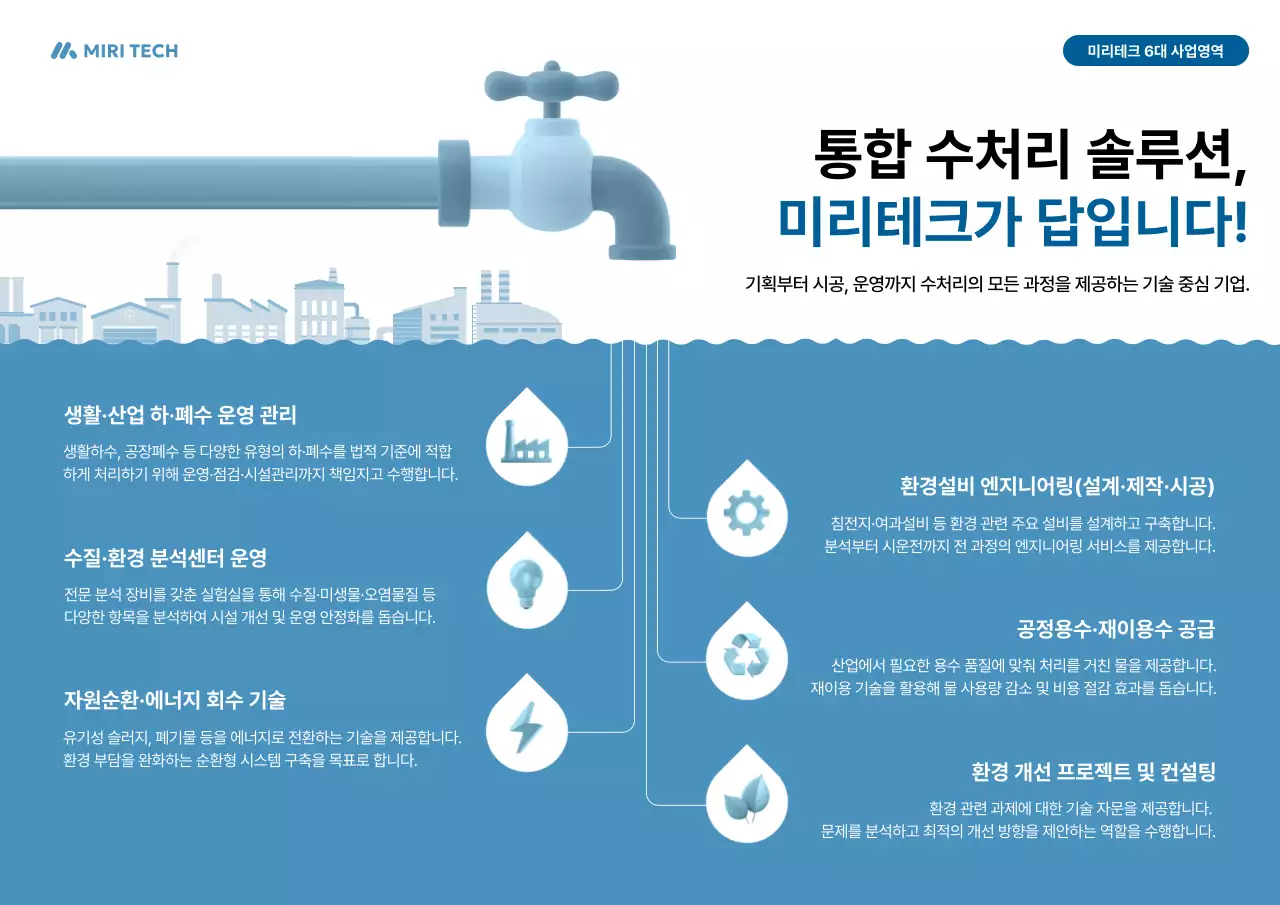 MIRI TECH

미리테크 6대 사업영역

통합 수처리 솔루션,
미리테크가 답입니다!

기획부터 시공, 운영까지 수처리의 모든 과정을 제공하는 기술 중심 기업.

생활·산업 하·폐수 운영 관리

생활하수, 공장폐수 등 다양한 유형의 하·폐수를 법적 기준에 적합하게 처리하기 위해 운영·점검·시설관리까지 책임지고 수행합니다.

수질·환경 분석센터 운영

전문 분석 장비를 갖춘 실험실을 통해 수질·미생물·오염물질 등 다양한 항목을 분석하여 시설 개선 및 운영 안정화를 돕습니다.

자원순환·에너지 회수 기술

유기성 슬러지, 폐기물 등을 에너지로 전환하는 기술을 제공합니다. 환경 부담을 완화하는 순환형 시스템 구축을 목표로 합니다.

환경설비 엔지니어링(설계·제작·시공)

침전지·여과설비 등 환경 관련 주요 설비를 설계하고 구축합니다. 분석부터 시운전까지 전 과정의 엔지니어링 서비스를 제공합니다.

공정용수·재이용수 공급

산업에서 필요한 용수 품질에 맞춰 처리를 거친 물을 제공합니다. 재이용 기술을 활용해 물 사용량 감소 및 비용 절감 효과를 돕습니다.

환경 개선 프로젝트 및 컨설팅

환경 관련 과제에 대한 기술 자문을 제공합니다. 문제를 분석하고 최적의 개선 방향을 제안하는 역할을 수행합니다.